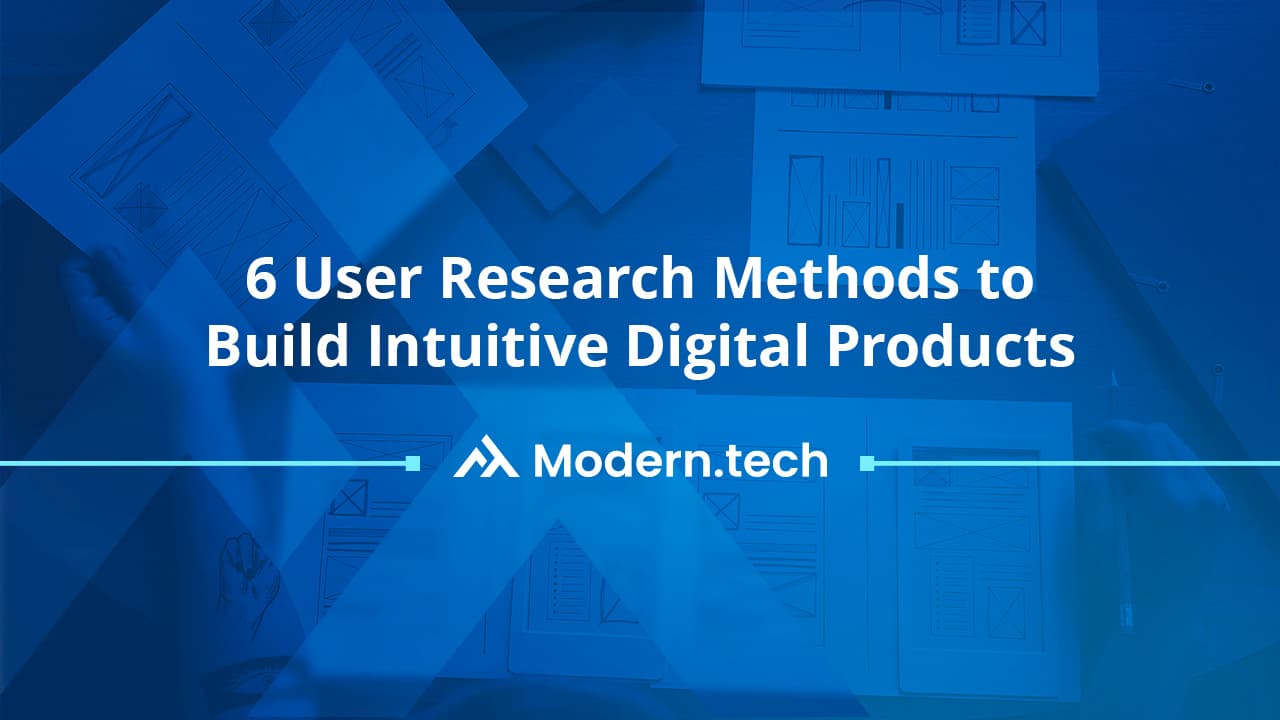 6 User Research Methods to Build Intuitive Digital Products

Modern.tech